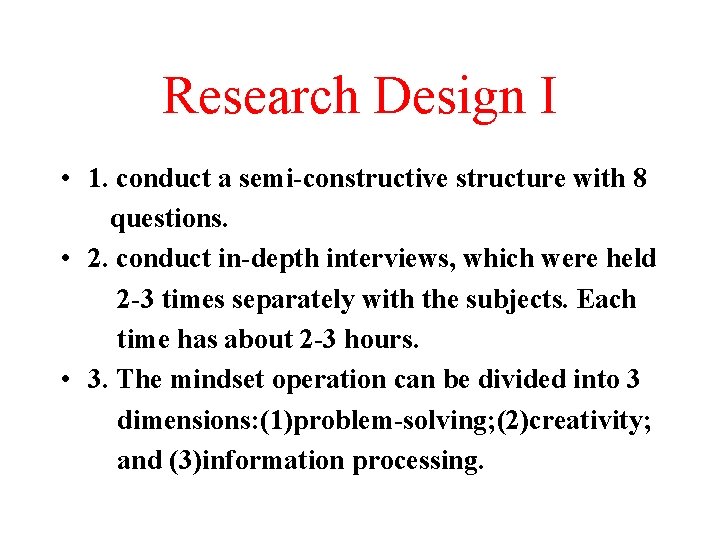 Research Design I

• 1. conduct a semi-constructive structure with 8 questions.
• 2. conduct in-depth interviews, which were held 2-3 times separately with the subjects. Each time has about 2-3 hours.
• 3. The mindset operation can be divided into 3 dimensions:(1)problem-solving;(2)creativity; and (3)information processing.